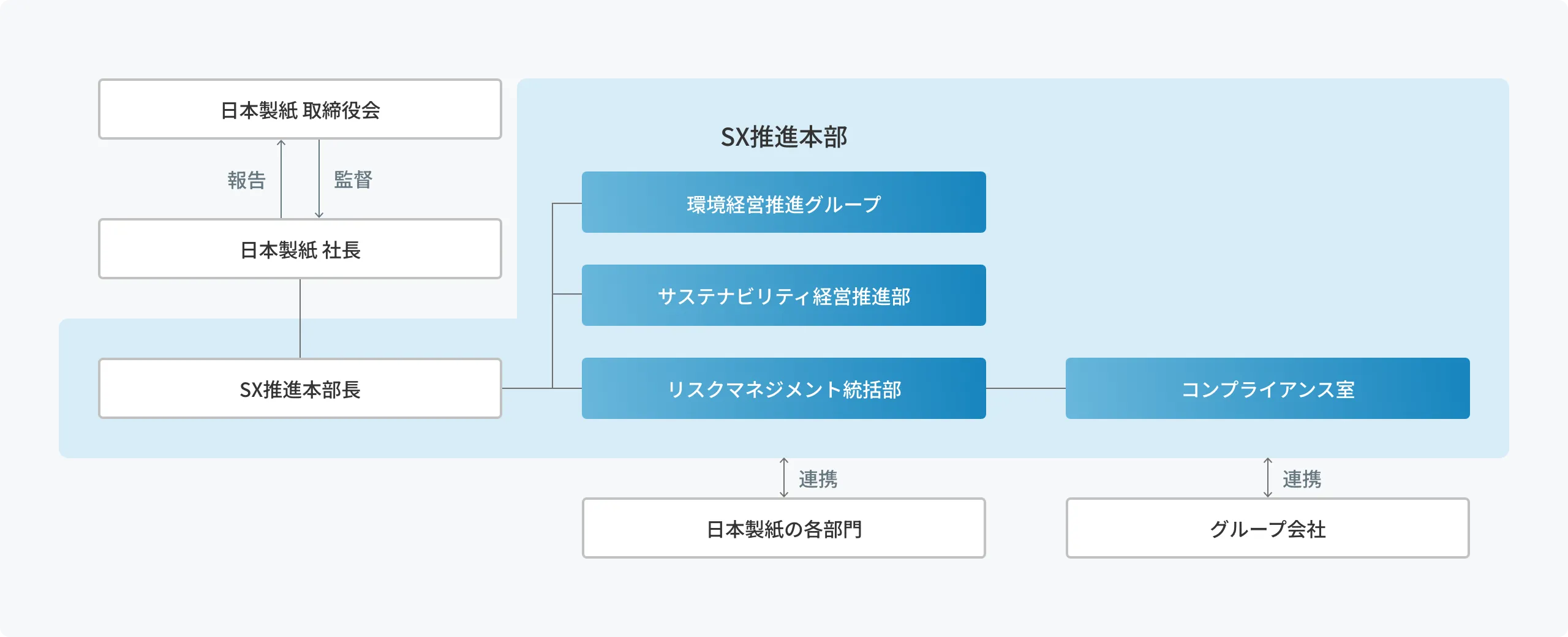 日本製紙 取締役会

報告

監督

日本製紙 社長

SX推進本部長

SX推進本部

環境経営推進グループ

サステナビリティ経営推進部

リスクマネジメント統括部

コンプライアンス室

連携

連携

日本製紙の各部門

グループ会社